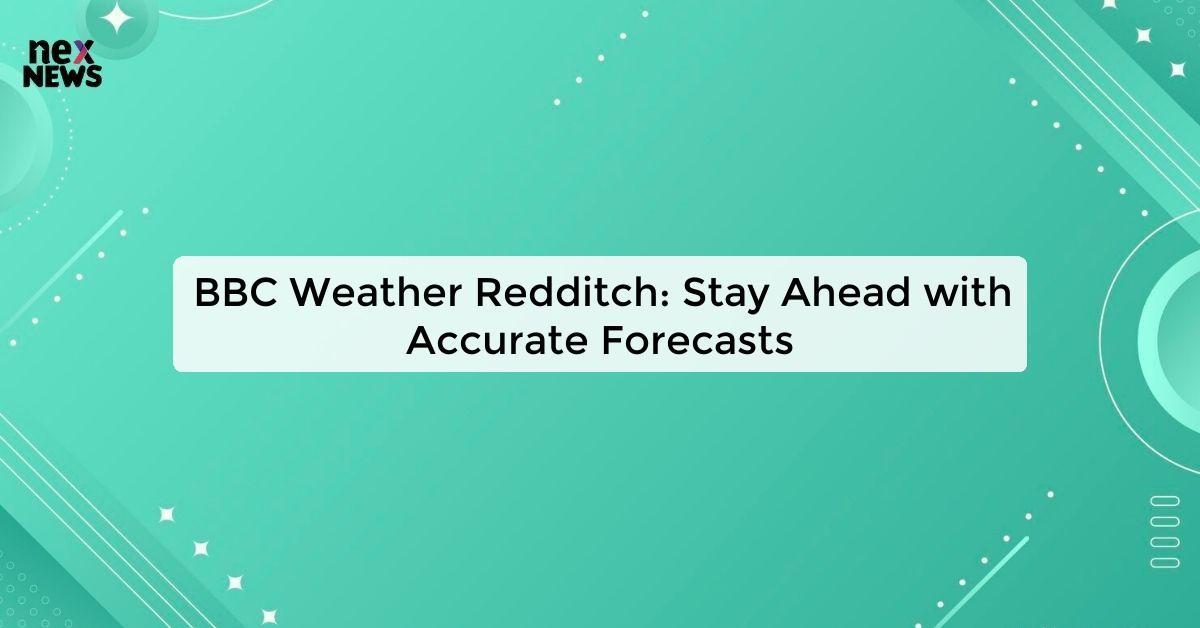 nex NEWS

BBC Weather Redditch: Stay Ahead with Accurate Forecasts